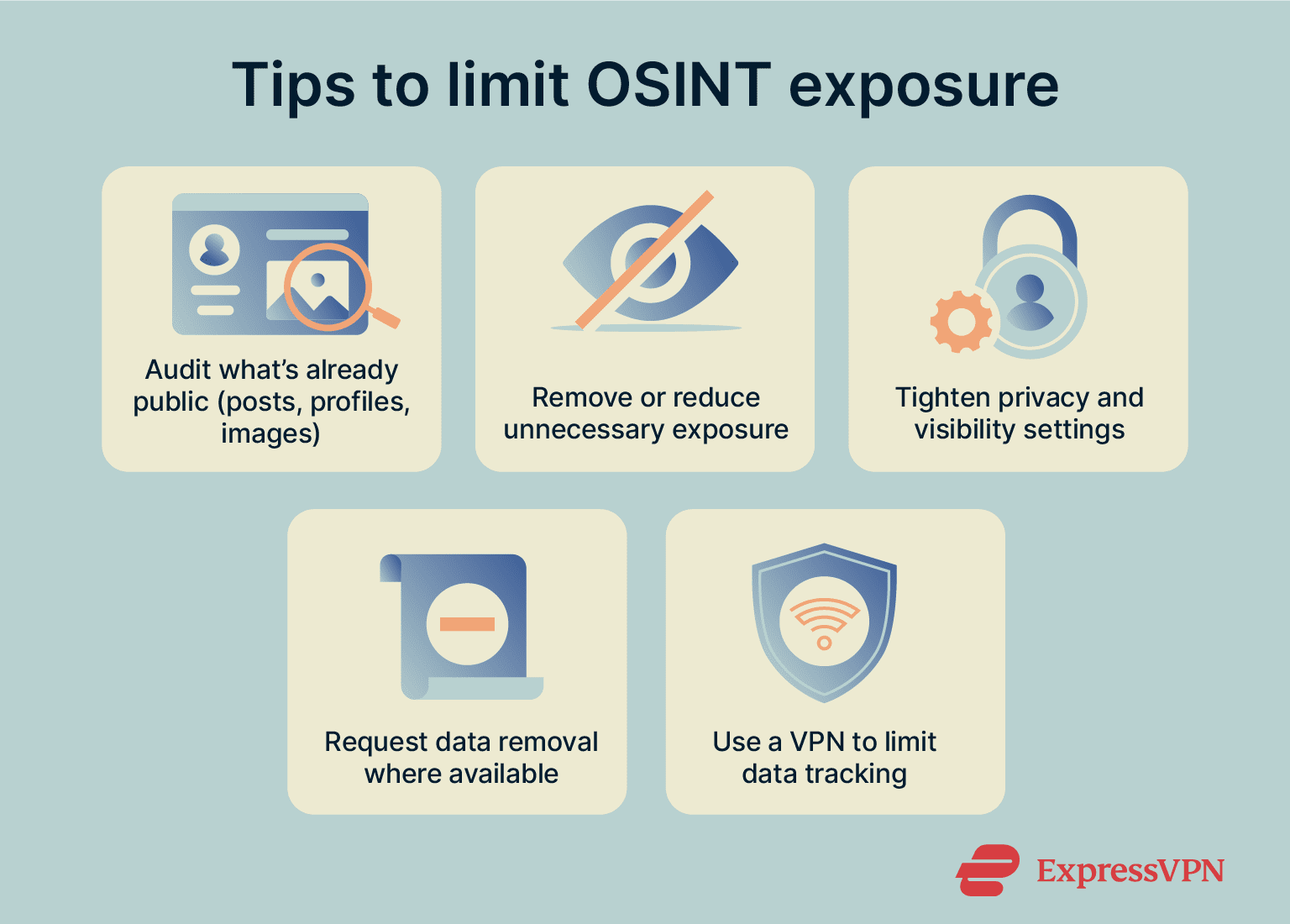 Tips to limit OSINT exposure

Audit what's already public (posts, profiles, images)

Remove or reduce unnecessary exposure

Tighten privacy and visibility settings

Request data removal where available

Use a VPN to limit data tracking

ExpressVPN